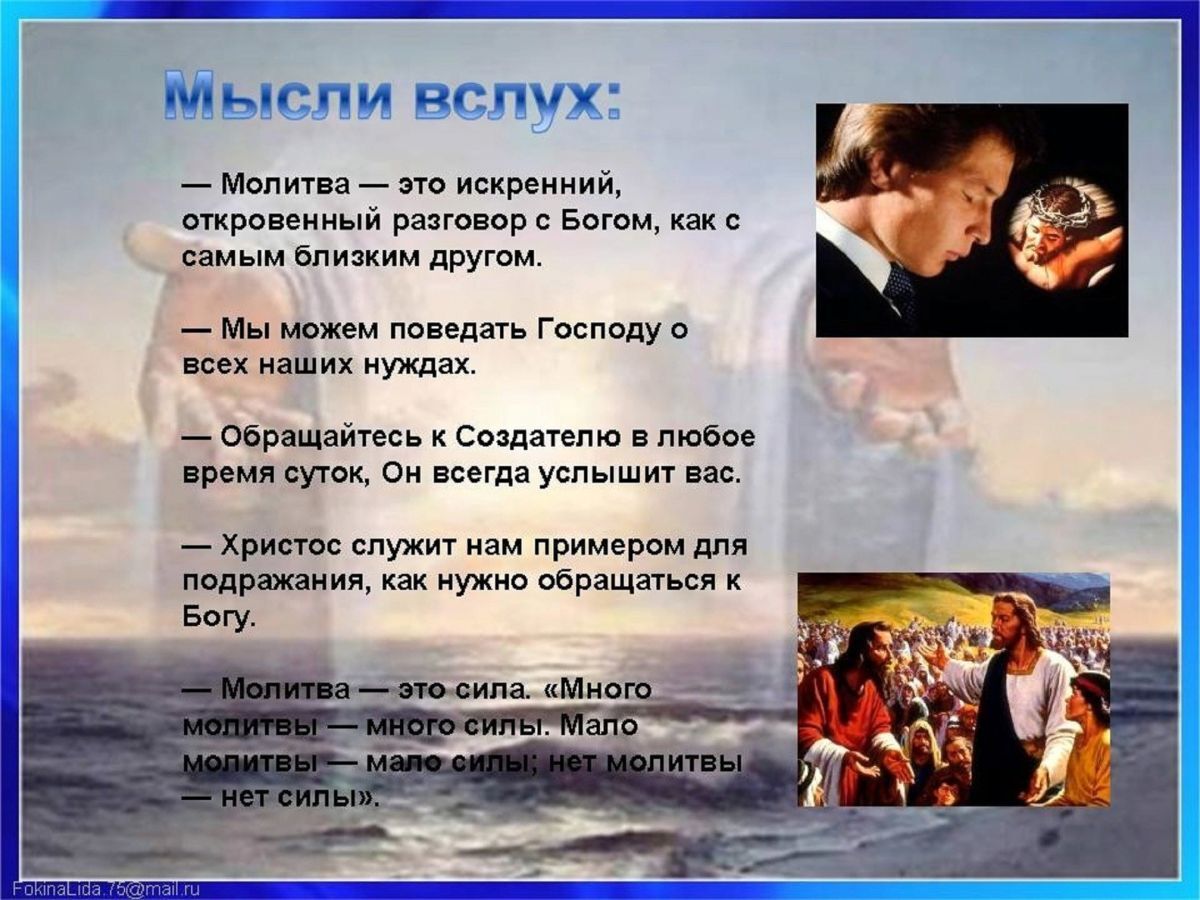 Мысли вслух:

— Молитва — это искренний, откровенный разговор с Богом, как с самым близким другом.

— Мы можем поведать Господу о всех наших нуждах.

— Обращайтесь к Создателю в любое время суток, Он всегда услышит вас.

— Христос служит нам примером для подражания, как нужно обращаться к Богу.

— Молитва — это сила. «Много молитвы — много силы. Мало молитвы — мало силы; нет молитвы — нет силы».

FokinaLida.75@mail.ru